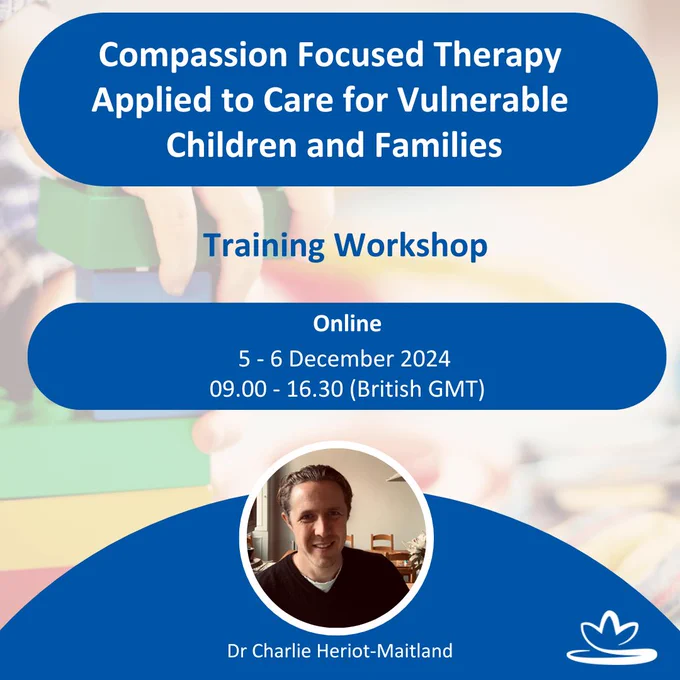 Compassion Focused Therapy Applied to Care for Vulnerable Children and Families

Training Workshop

Online

5 - 6 December 2024
09.00 - 16.30 (British GMT)

Dr Charlie Heriot-Maitland